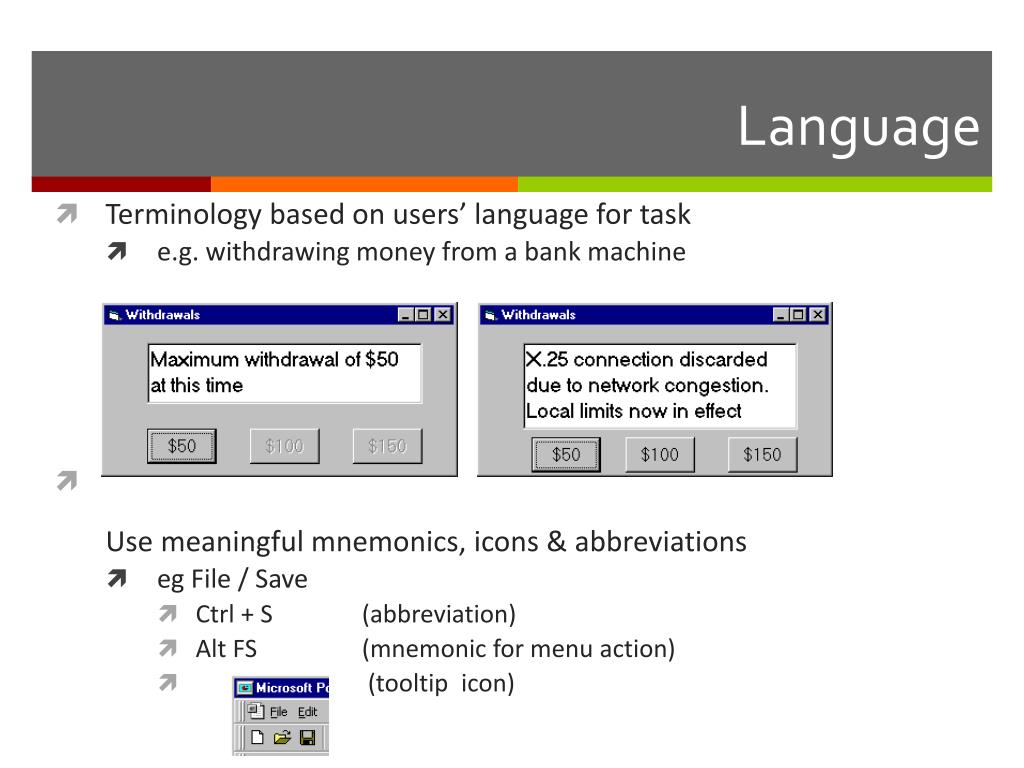 Language

Terminology based on users' language for task

e.g. withdrawing money from a bank machine

Withdrawals

Maximum withdrawal of $50 at this time

$50 $100 $150

Withdrawals

X.25 connection discarded due to network congestion. Local limits now in effect

$50 $100 $150

Use meaningful mnemonics, icons & abbreviations

eg File / Save

Ctrl + S (abbreviation)

Alt FS (mnemonic for menu action)

Microsoft Po

File Edit

(tooltip icon)